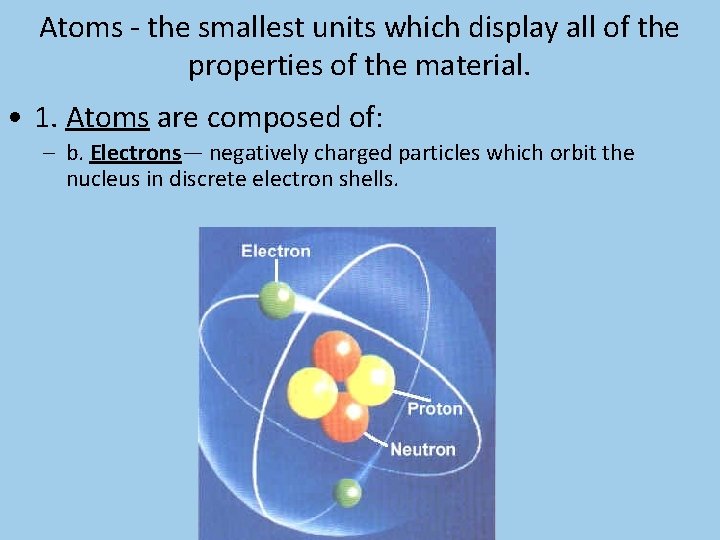 Atoms - the smallest units which display all of the properties of the material.

• 1. Atoms are composed of:

– b. Electrons— negatively charged particles which orbit the nucleus in discrete electron shells.

Electron

Proton

Neutron